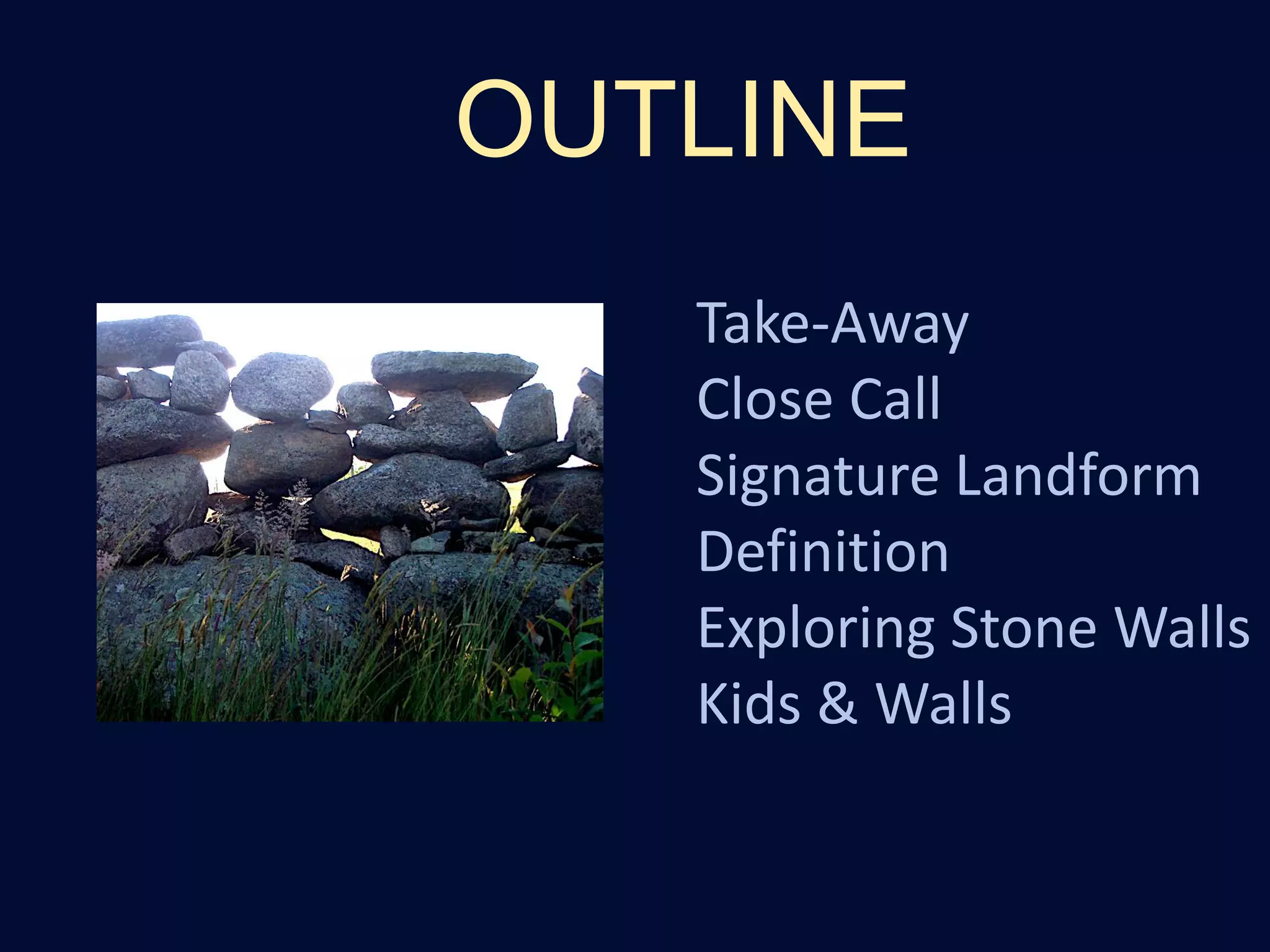 OUTLINE

Take-Away
Close Call
Signature Landform
Definition
Exploring Stone Walls
Kids & Walls